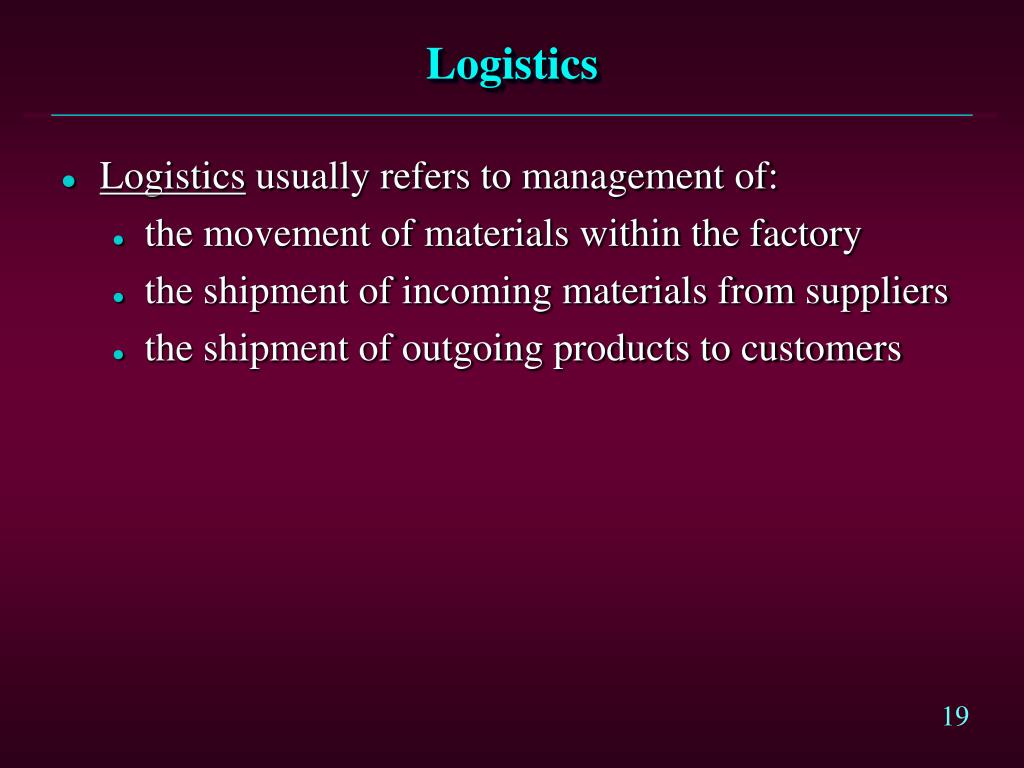 Logistics

- Logistics usually refers to management of:
  - the movement of materials within the factory
  - the shipment of incoming materials from suppliers
  - the shipment of outgoing products to customers

19